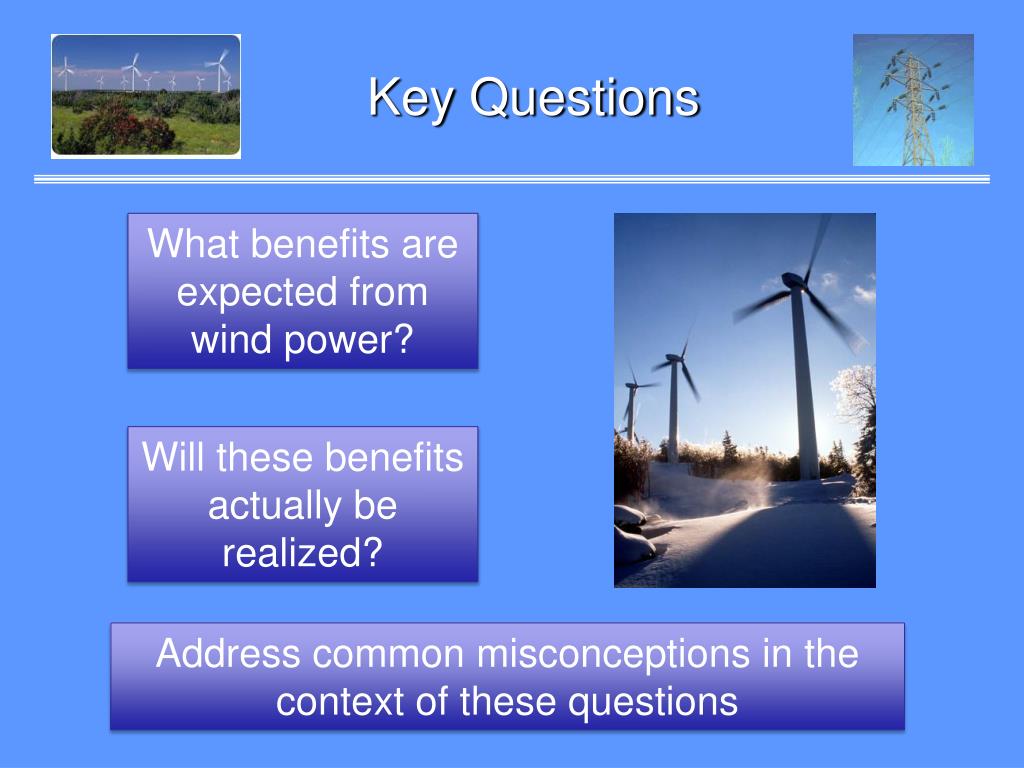 Key Questions

What benefits are expected from wind power?

Will these benefits actually be realized?

Address common misconceptions in the context of these questions